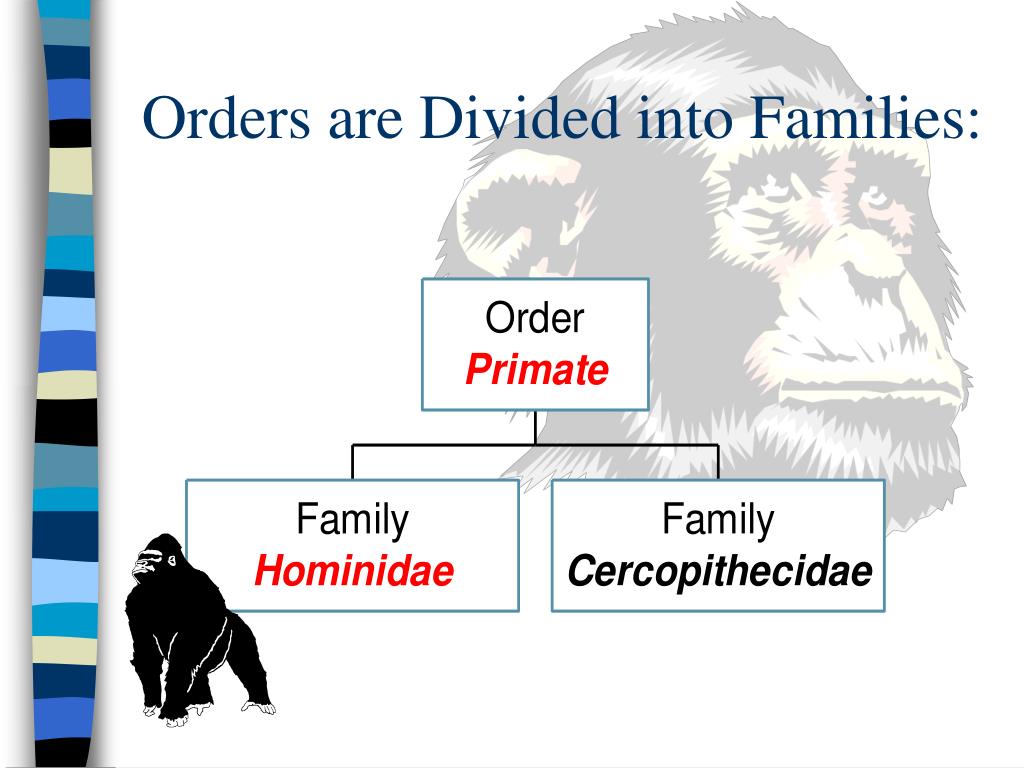 Orders are Divided into Families:

Order
Primate

Family
Hominidae

Family
Cercopithecidae